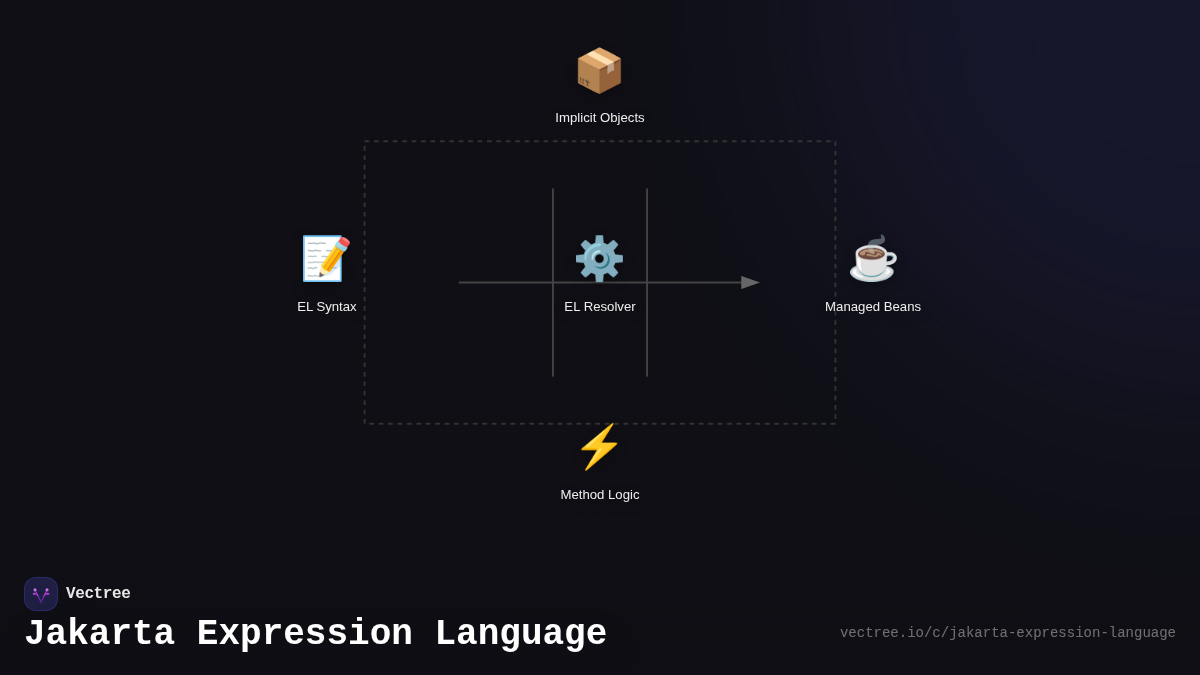 Implicit Objects

EL Syntax

EL Resolver

Managed Beans

Method Logic

Vectree

Jakarta Expression Language

vectree.io/c/jakarta-expression-language